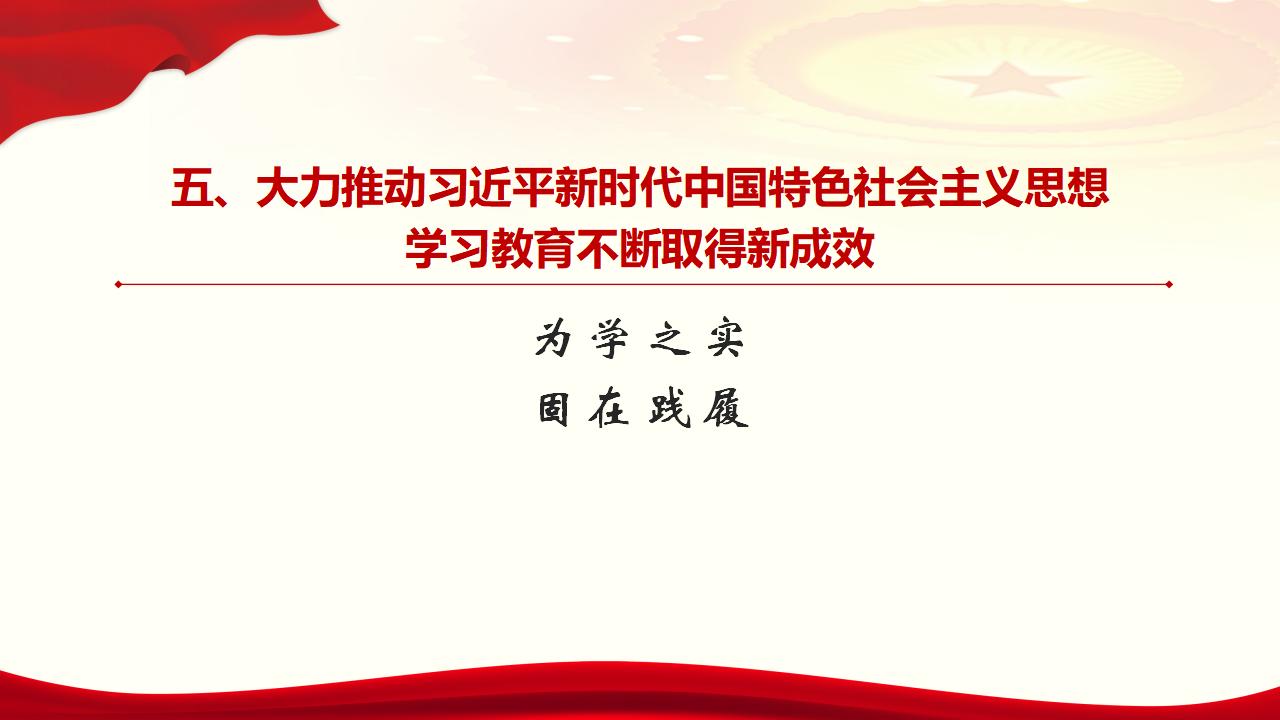 五、大力推动习近平新时代中国特色社会主义思想学习教育不断取得新成效

为学之实
固在践履